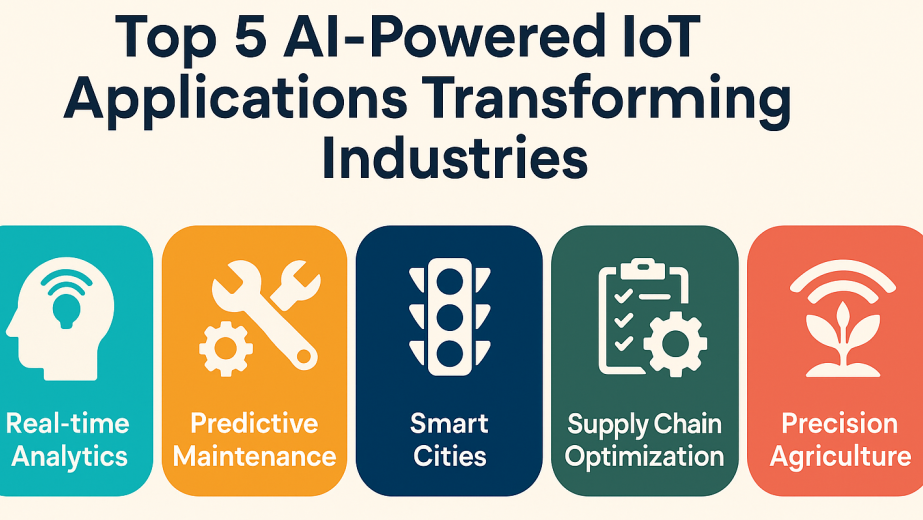 Top 5 AI-Powered IoT Applications Transforming Industries

Real-time Analytics

Predictive Maintenance

Smart Cities

Supply Chain Optimization

Precision Agriculture